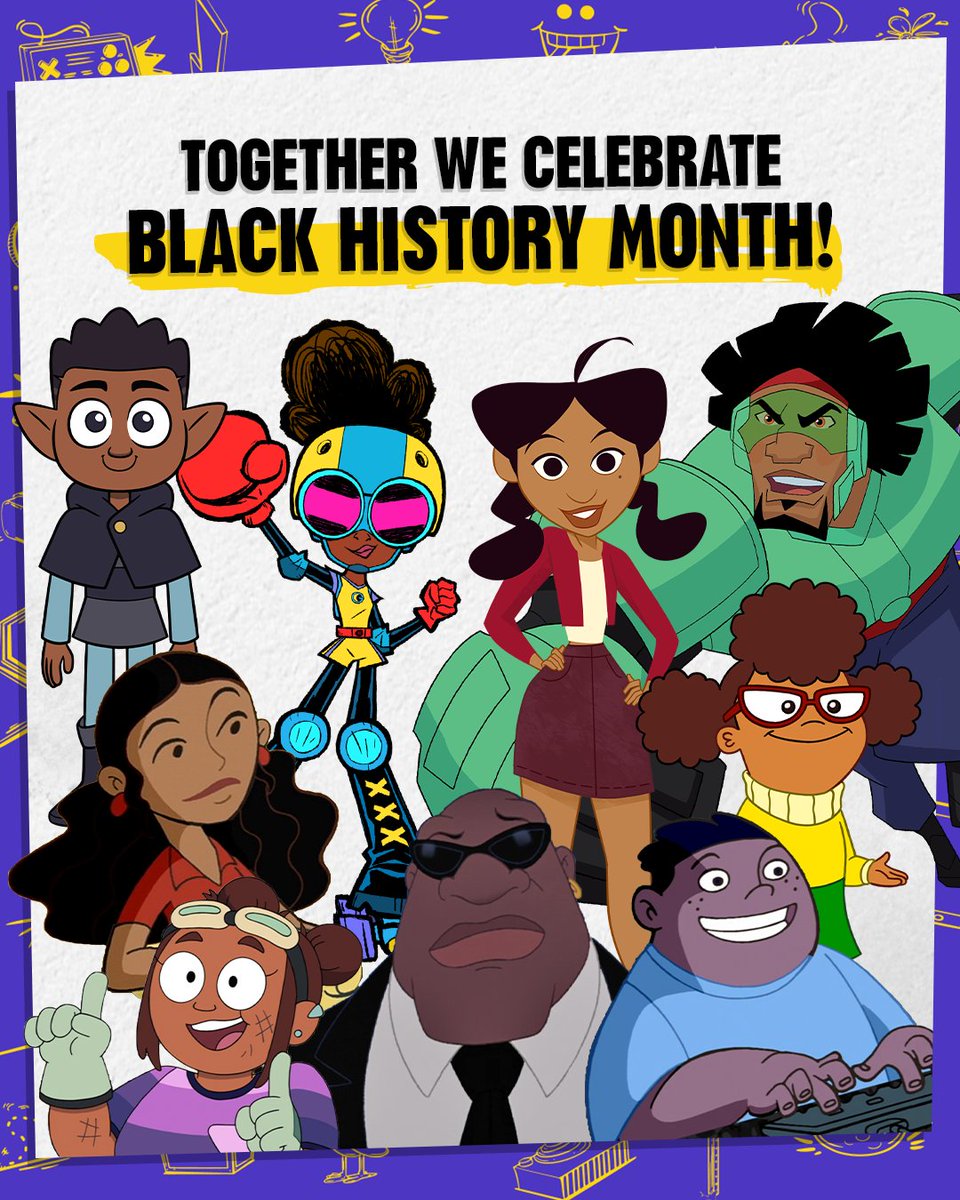 TOGETHER WE CELEBRATE
BLACK HISTORY MONTH!